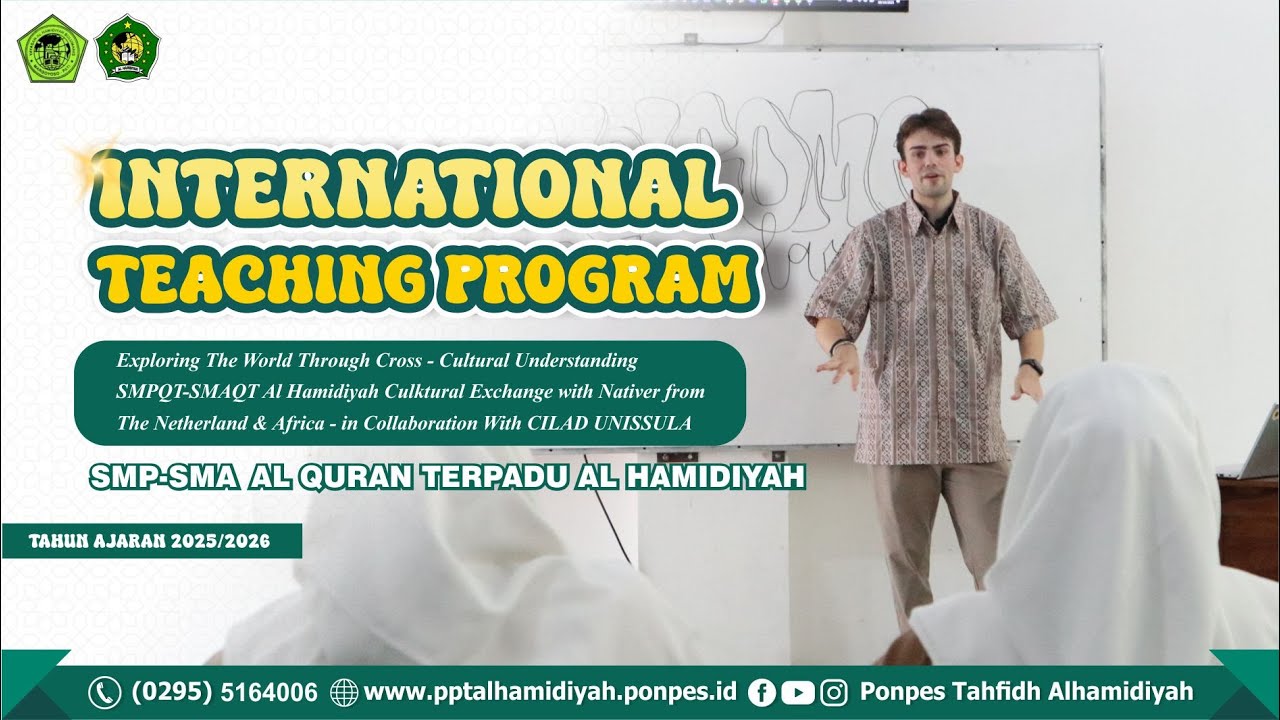 INTERNATIONAL TEACHING PROGRAM

Exploring The World Through Cross - Cultural Understanding SMPQT-SMAQT Al Hamidiyah Culktural Exchange with Nativer from The Netherland & Africa - in Collaboration With CILAD UNISSULA

SMP-SMA AL QURAN TERPADU AL HAMIDIYAH

TAHUN AJARAN 2025/2026

(0295) 5164006 www.pptalhamidiyah.ponpes.id Ponpes Tahfidh Alhamidiyah